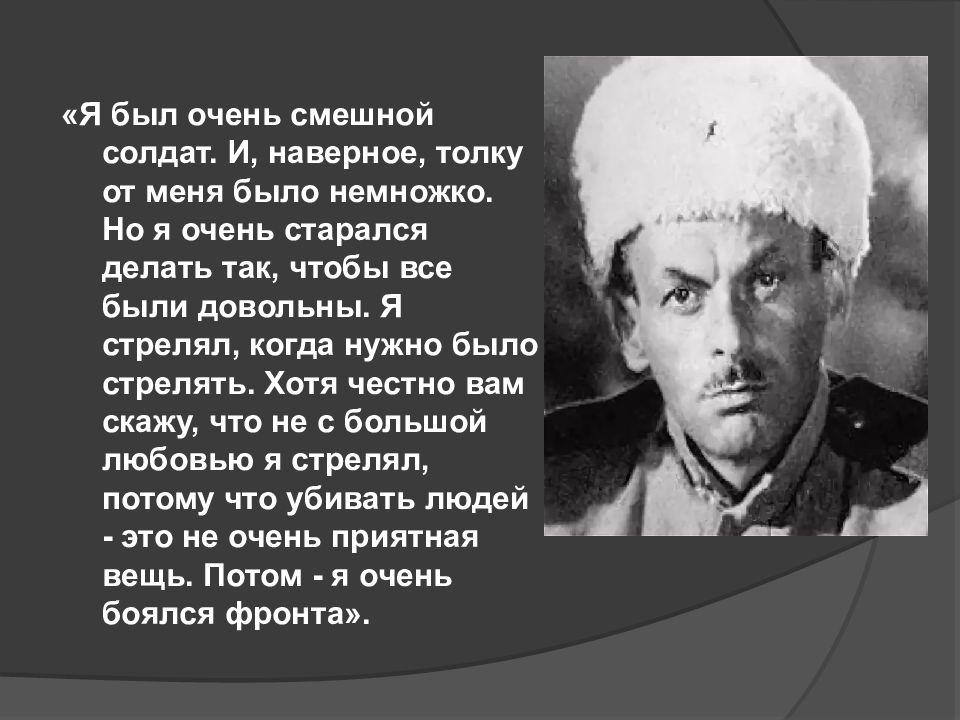 «Я был очень смешной солдат. И, наверное, толку от меня было немножко. Но я очень старался делать так, чтобы все были довольны. Я стрелял, когда нужно было стрелять. Хотя честно вам скажу, что не с большой любовью я стрелял, потому что убивать людей - это не очень приятная вещь. Потом - я очень боялся фронта».